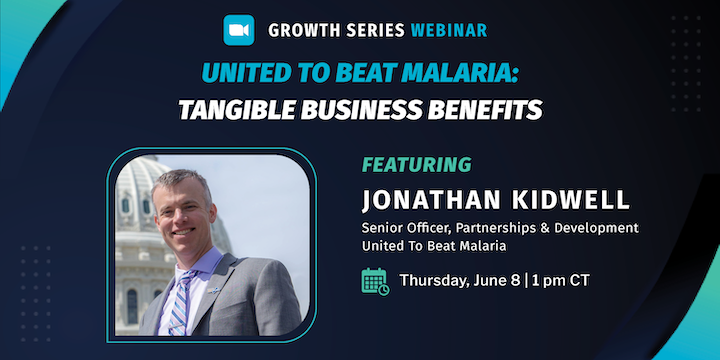 GROWTH SERIES WEBINAR

UNITED TO BEAT MALARIA:
TANGIBLE BUSINESS BENEFITS

FEATURING

JONATHAN KIDWELL

Senior Officer, Partnerships & Development
United To Beat Malaria

Thursday, June 8 | 1 pm CT